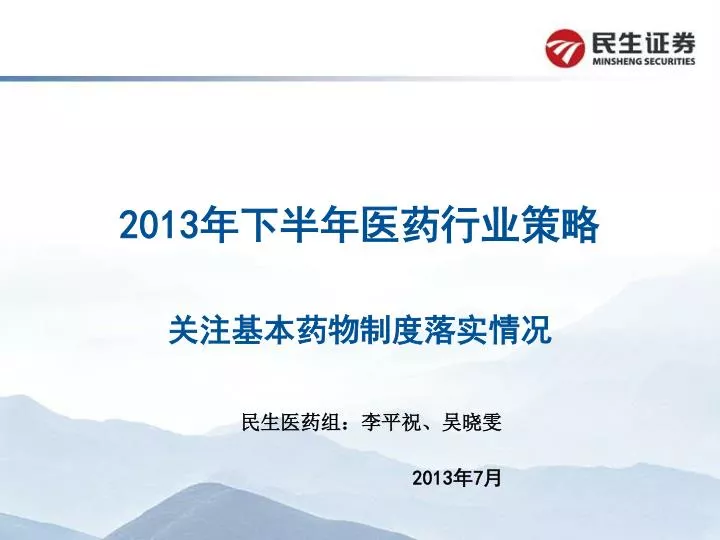 民生证券
MINSHENG SECURITIES

2013年下半年医药行业策略

关注基本药物制度落实情况

民生医药组：李平祝、吴晓雯

2013年7月